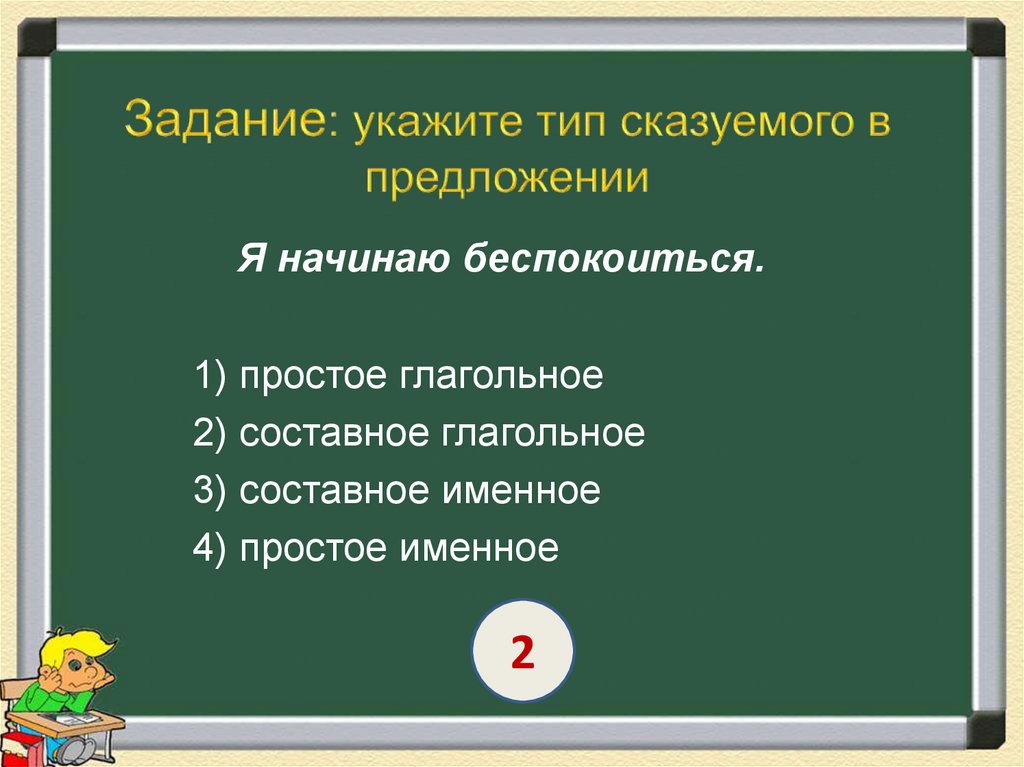 Задание: укажите тип сказуемого в предложении

Я начинаю беспокоиться.

1) простое глагольное
2) составное глагольное
3) составное именное
4) простое именное

2